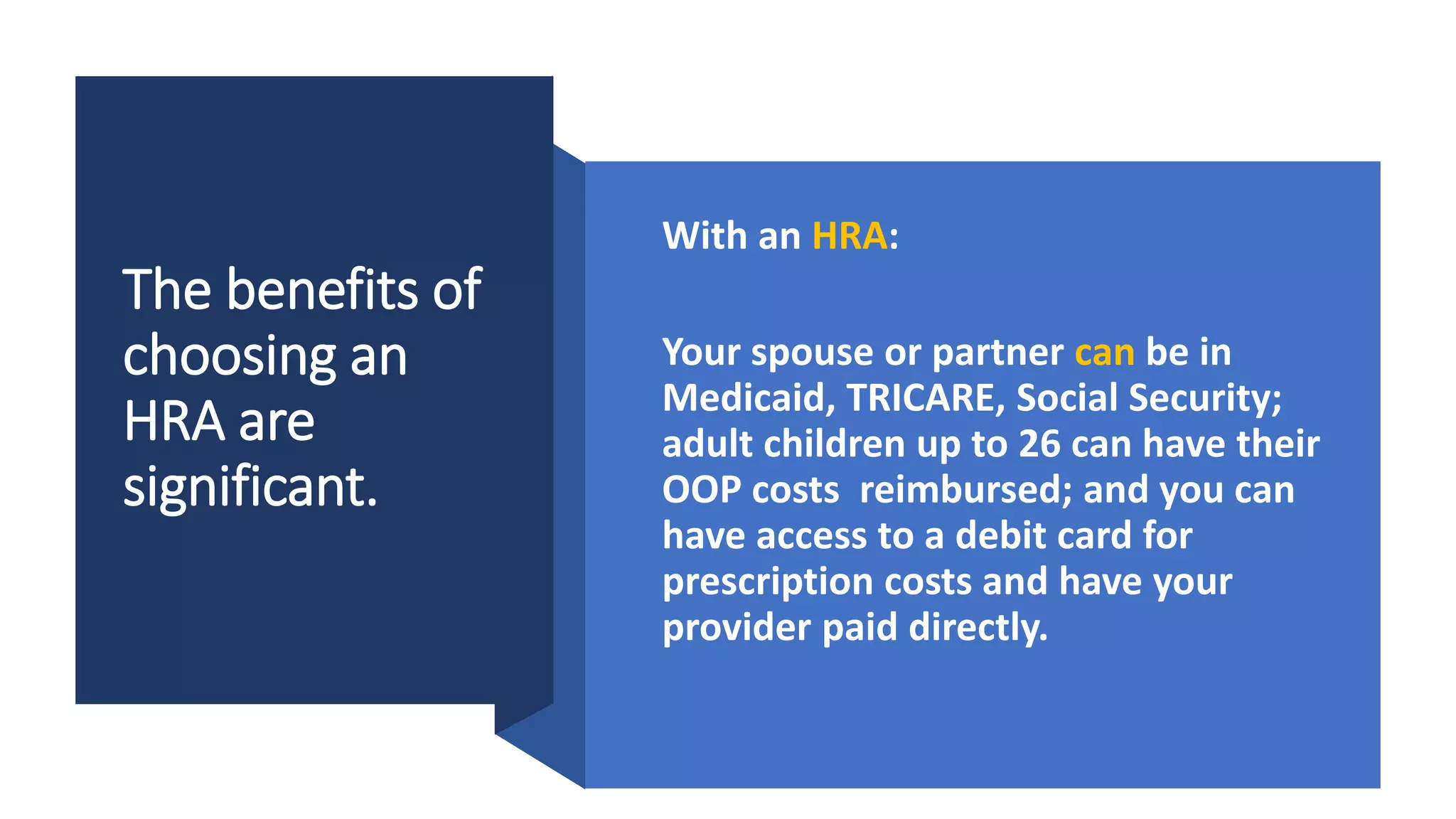 The benefits of choosing an HRA are significant.

With an HRA:

Your spouse or partner can be in Medicaid, TRICARE, Social Security; adult children up to 26 can have their OOP costs reimbursed; and you can have access to a debit card for prescription costs and have your provider paid directly.